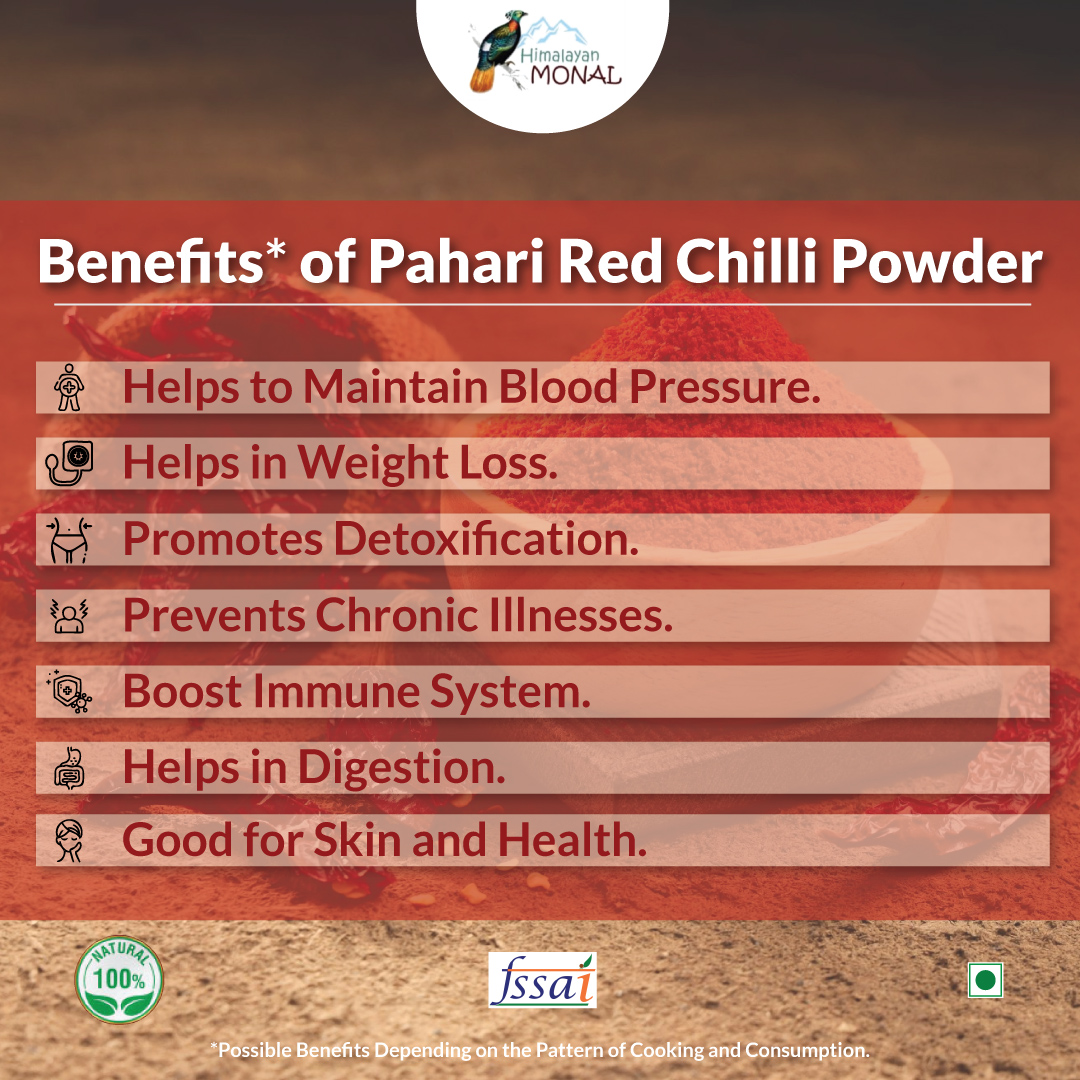 Himalayan MONAL

Benefits* of Pahari Red Chilli Powder

Helps to Maintain Blood Pressure.

Helps in Weight Loss.

Promotes Detoxification.

Prevents Chronic Illnesses.

Boost Immune System.

Helps in Digestion.

Good for Skin and Health.

NATURAL 100%

fssai

*Possible Benefits Depending on the Pattern of Cooking and Consumption.